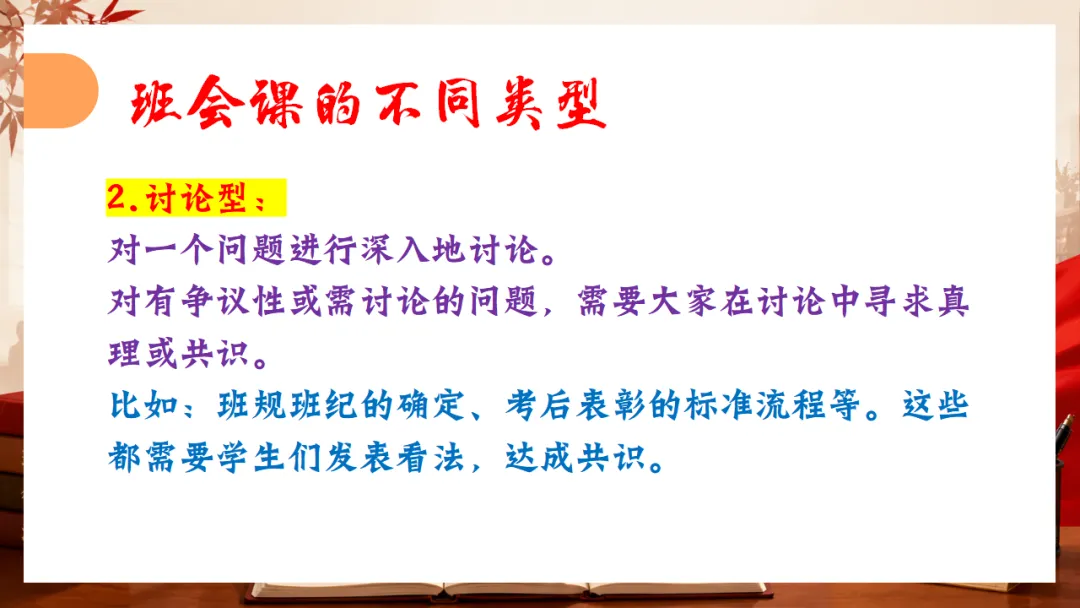 班会课的不同类型

2.讨论型：

对一个问题进行深入地讨论。

对有争议性或需讨论的问题，需要大家在讨论中寻求真理或共识。

比如：班规班纪的确定、考后表彰的标准流程等。这些都需要学生们发表看法，达成共识。